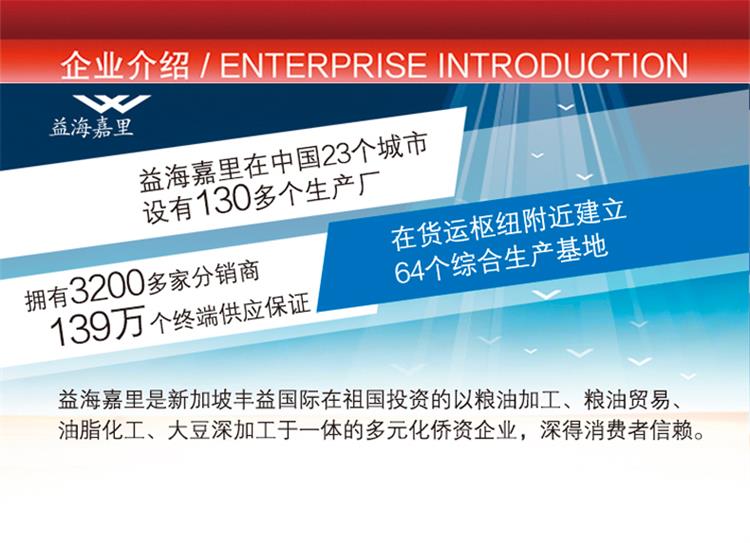 企业介绍 / ENTERPRISE INTRODUCTION

益海嘉里

益海嘉里在中国23个城市
设有130多个生产厂

在货运枢纽附近建立
64个综合生产基地

拥有3200多家分销商
139万个终端供应保证

益海嘉里是新加坡丰益国际在祖国投资的以粮油加工、粮油贸易、油脂化工、大豆深加工于一体的多元化侨资企业，深得消费者信赖。